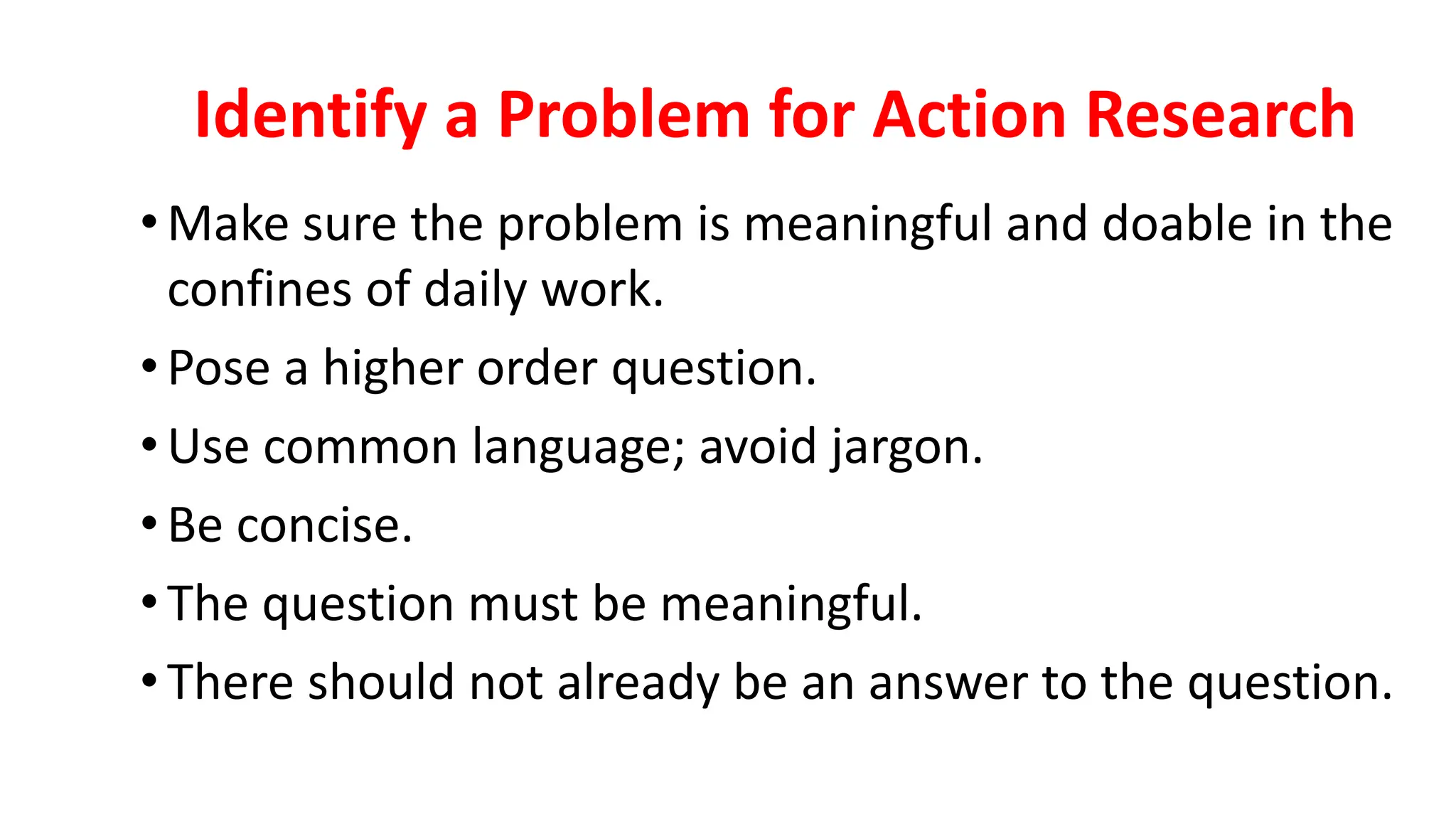 Identify a Problem for Action Research

• Make sure the problem is meaningful and doable in the confines of daily work.
• Pose a higher order question.
• Use common language; avoid jargon.
• Be concise.
• The question must be meaningful.
• There should not already be an answer to the question.